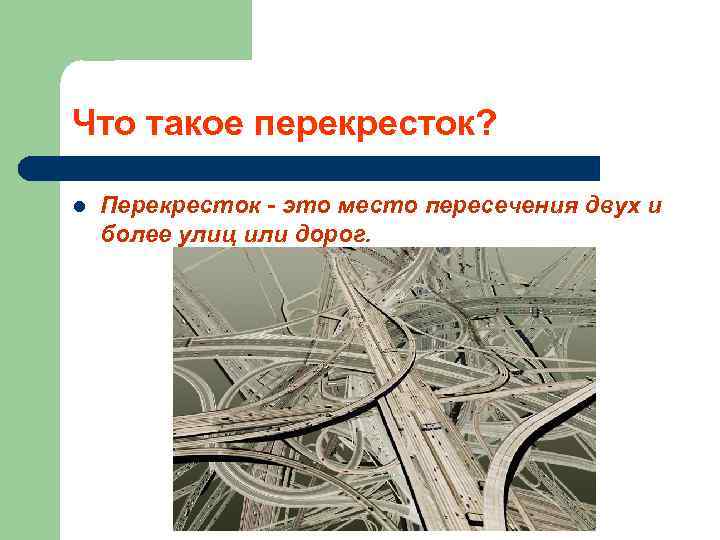 Что такое перекресток?

Перекресток - это место пересечения двух и более улиц или дорог.